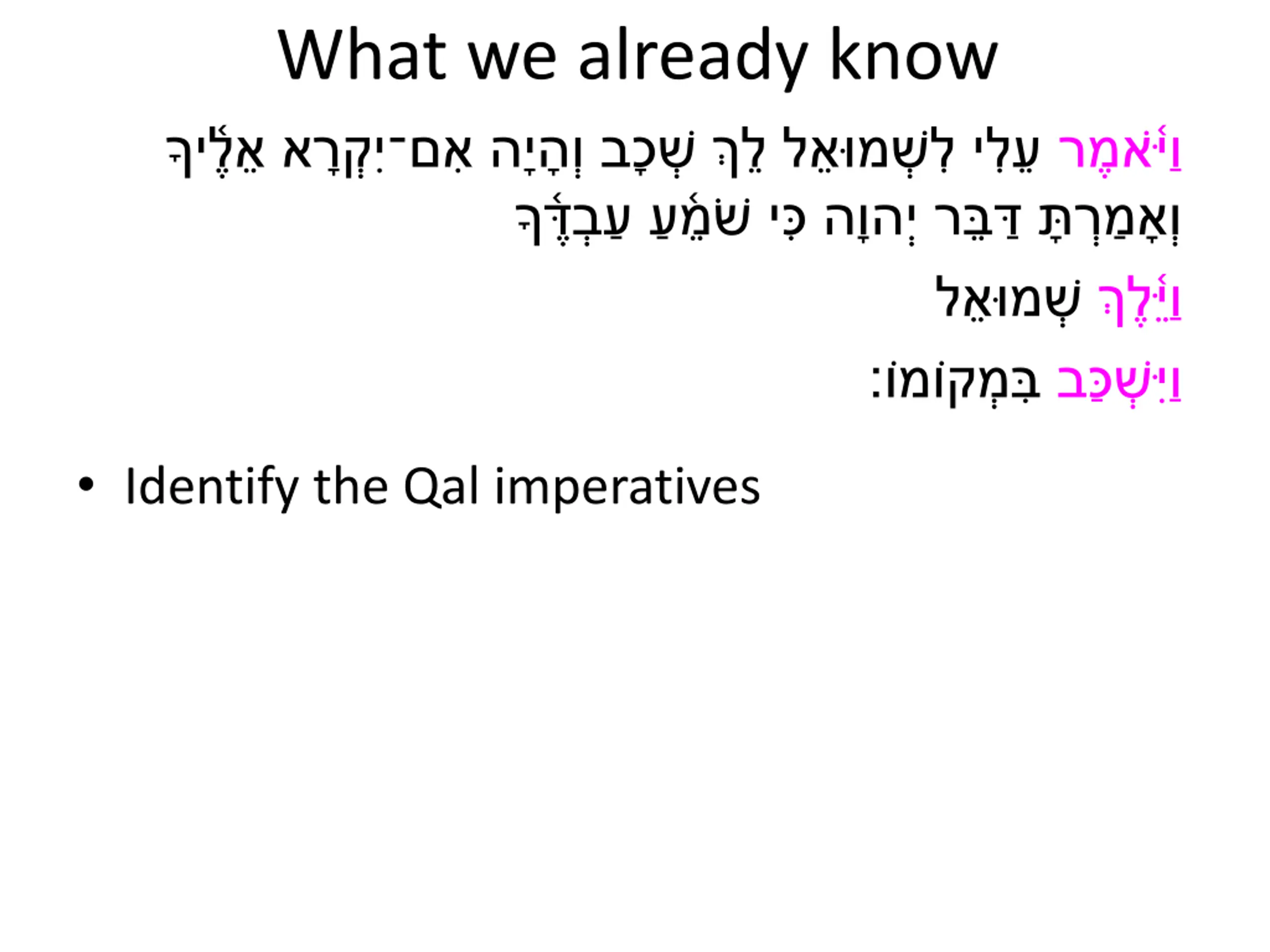 What we already know

וַיֹּ֫אמֶר עֵלִי לִשְׁמוּאֵל לֵךְ שְׁכָב וְהָיָה אִם־יִקְרָא אֵלֶ֫יךָ וְאָמַרְתָּ דַּבֵּר יְהוָה כִּי שֹׁמֵ֫עַ עַבְדֶּ֫ךָ

וַיֵּ֫לֶךְ שְׁמוּאֵל

וַיִּשְׁכַּב בִּמְקוֹמוֹ׃

• Identify the Qal imperatives